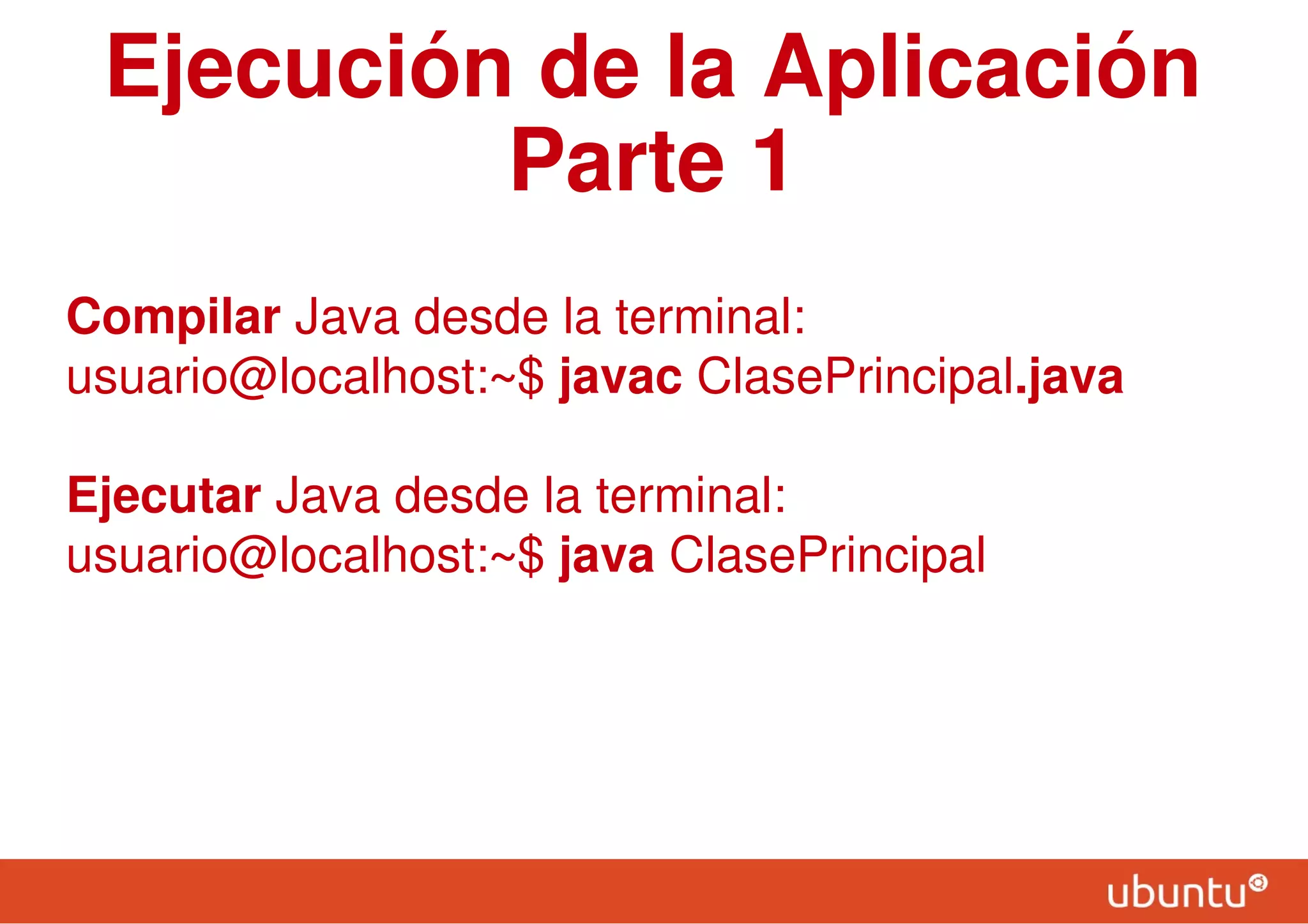 Ejecución de la Aplicación
Parte 1

Compilar Java desde la terminal:
usuario@localhost:~$ javac ClasePrincipal.java

Ejecutar Java desde la terminal:
usuario@localhost:~$ java ClasePrincipal

ubuntu